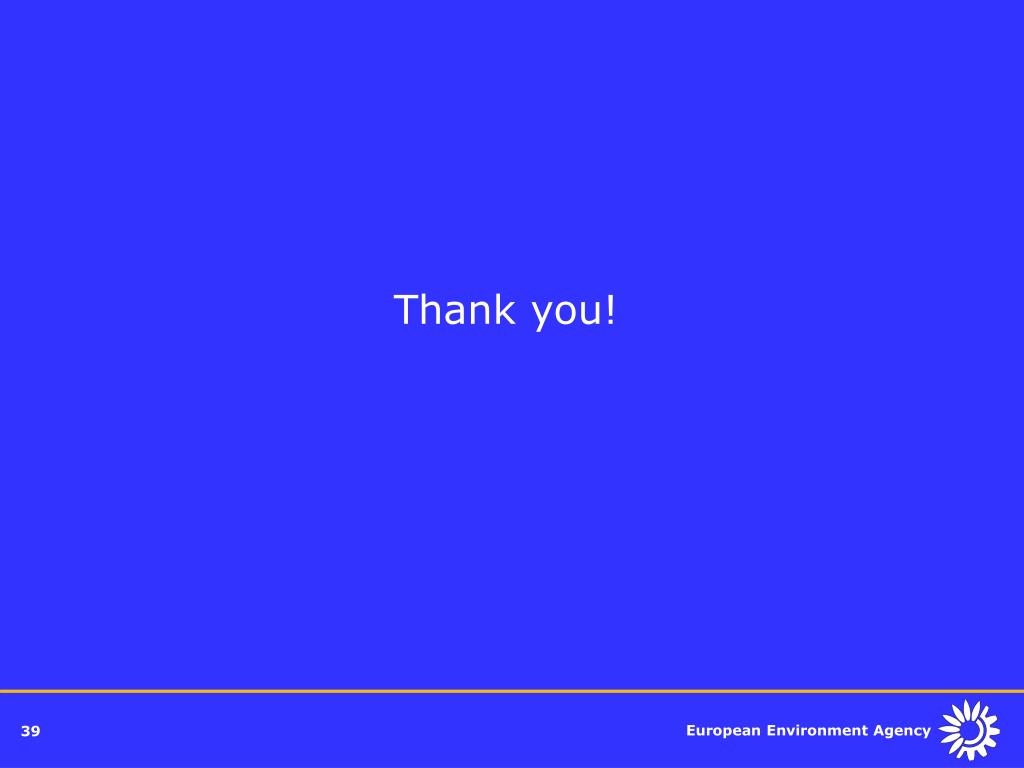 Thank you!

39

European Environment Agency